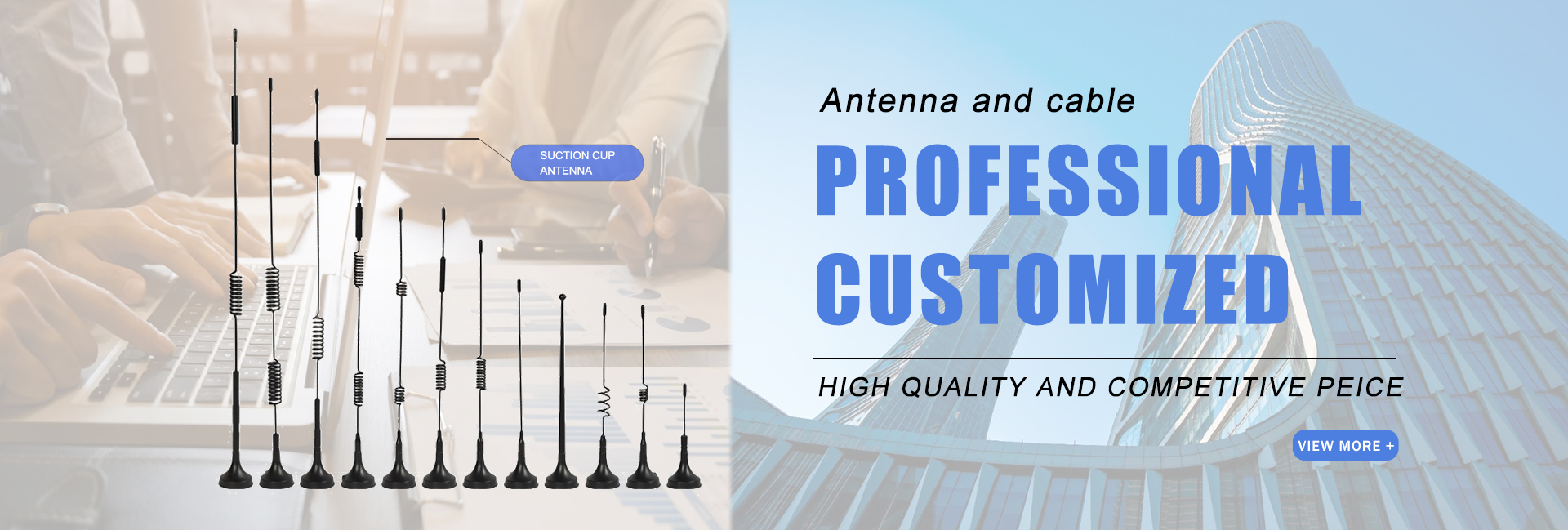 SUCTION CUP ANTENNA

Antenna and cable

PROFESSIONAL CUSTOMIZED

HIGH QUALITY AND COMPETITIVE PEICE

VIEW MORE +